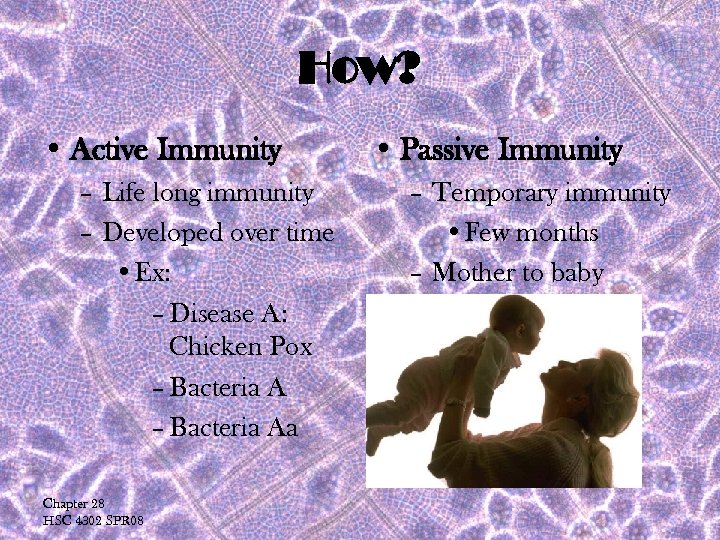 How?

• Active Immunity
– Life long immunity
– Developed over time
• Ex:
– Disease A: Chicken Pox
– Bacteria A
– Bacteria Aa

• Passive Immunity
– Temporary immunity
• Few months
– Mother to baby

Chapter 28
HSC 4302 SPR08